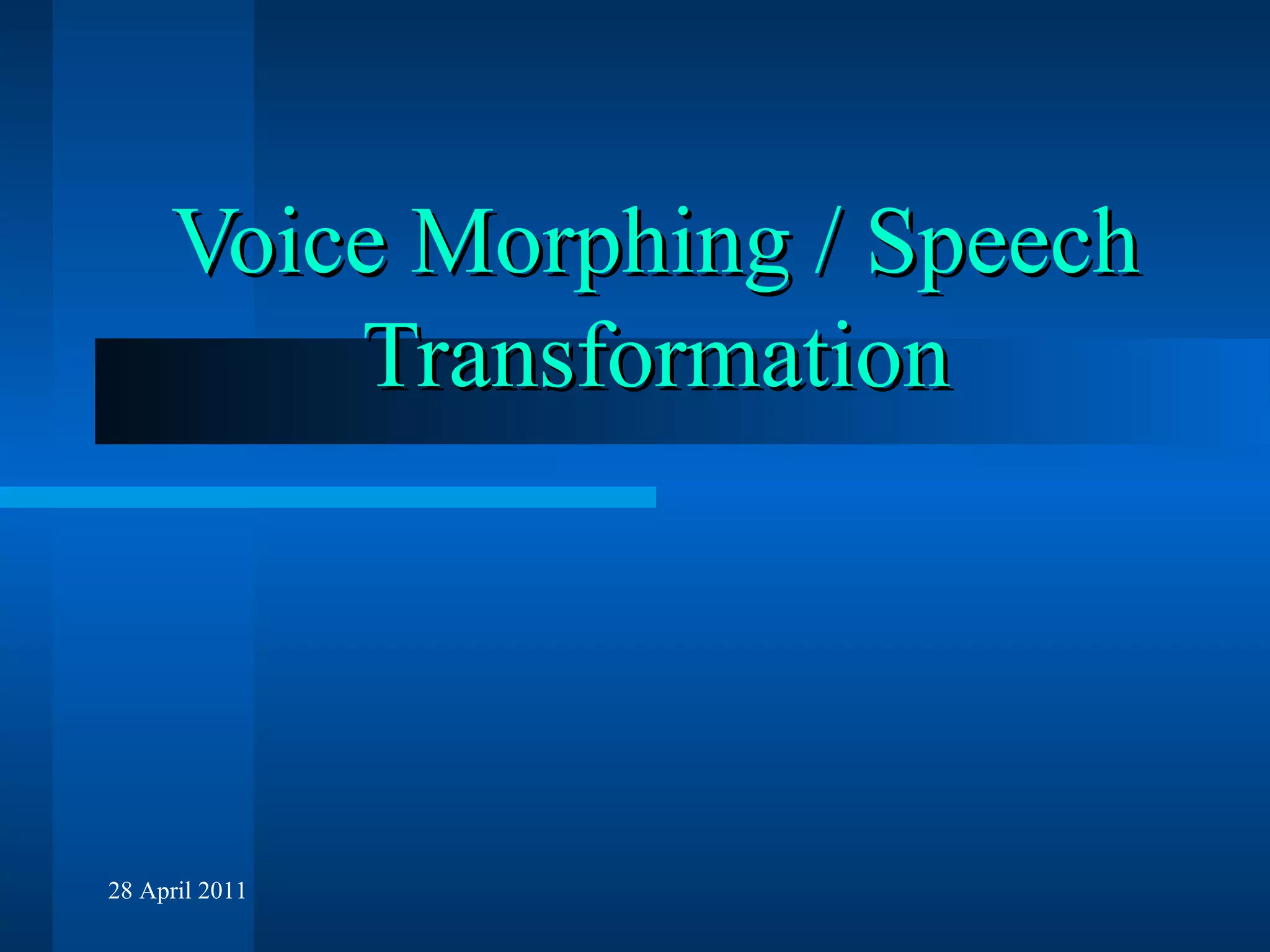 Voice Morphing / Speech Transformation

28 April 2011